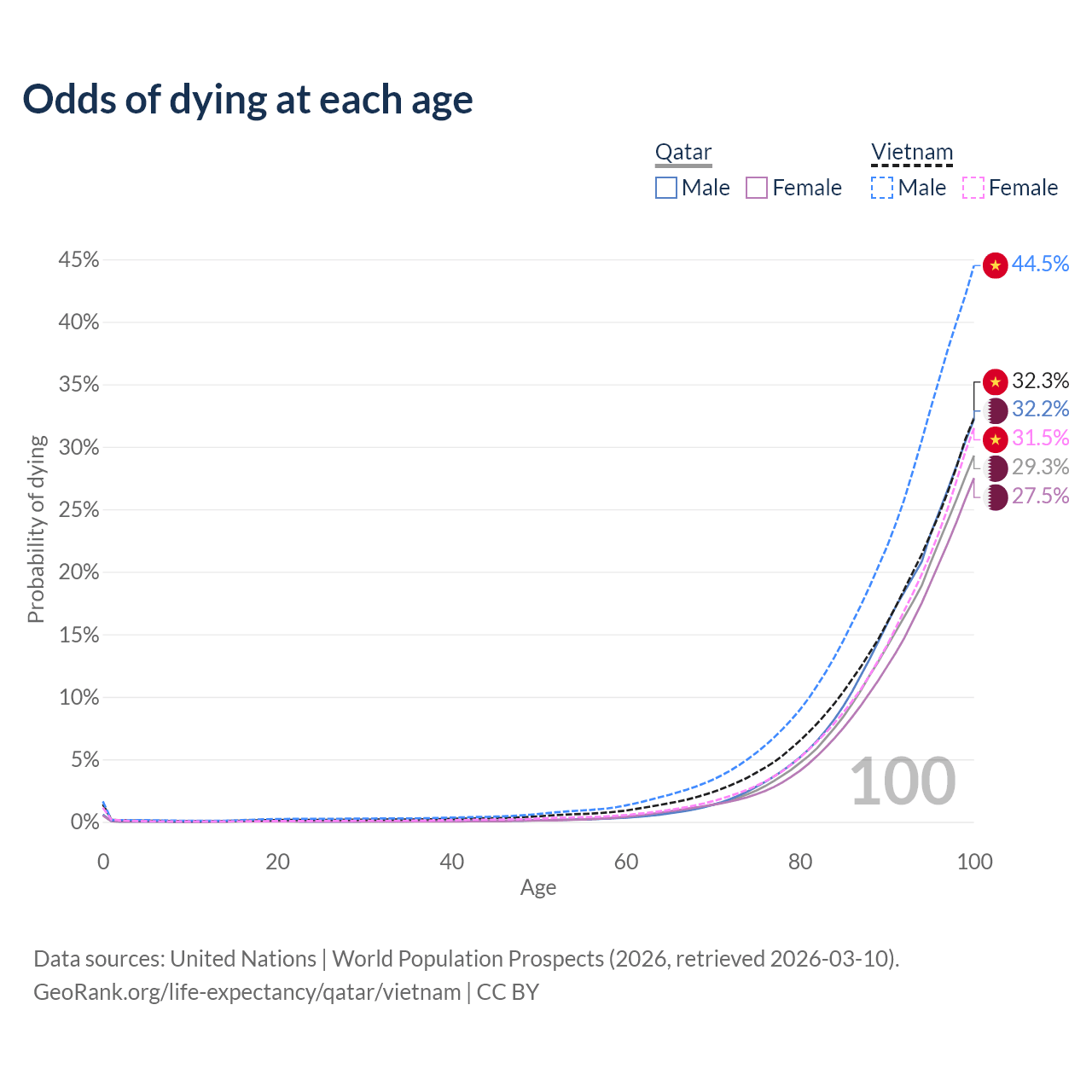 Odds of dying at each age

Qatar
Male Female

Vietnam
Male Female

45%
40%
35%
30%
25%
20%
15%
10%
5%
0%

Probability of dying

44.5%
32.3%
32.2%
31.5%
29.3%
27.5%

100

0 20 40 60 80 100
Age

Data sources: United Nations | World Population Prospects (2026, retrieved 2026-03-10).
GeoRank.org/life-expectancy/qatar/vietnam | CC BY